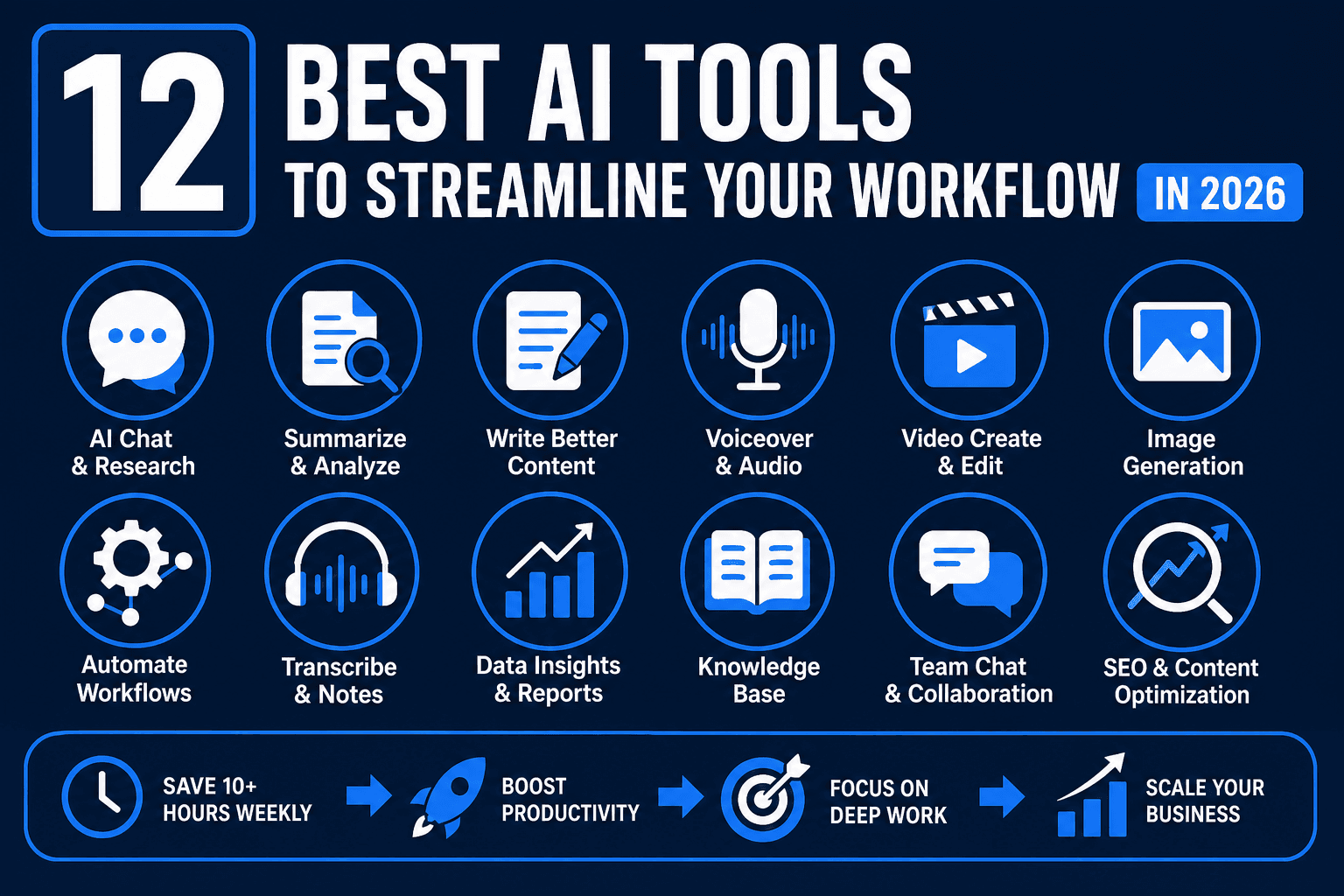 12 BEST AI TOOLS
TO STREAMLINE YOUR WORKFLOW IN 2026

AI Chat & Research

Summarize & Analyze

Write Better Content

Voiceover & Audio

Video Create & Edit

Image Generation

Automate Workflows

Transcribe & Notes

Data Insights & Reports

Knowledge Base

Team Chat & Collaboration

SEO & Content Optimization

SAVE 10+ HOURS WEEKLY

BOOST PRODUCTIVITY

FOCUS ON DEEP WORK

SCALE YOUR BUSINESS